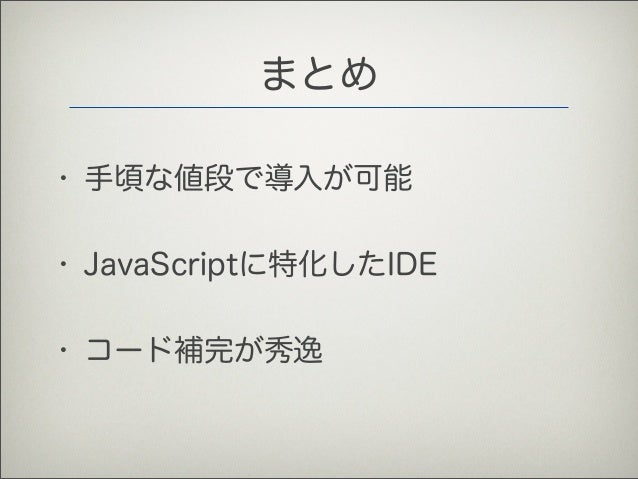 まとめ

・ 手頃な値段で導入が可能

・ JavaScriptに特化したIDE

・ コード補完が秀逸